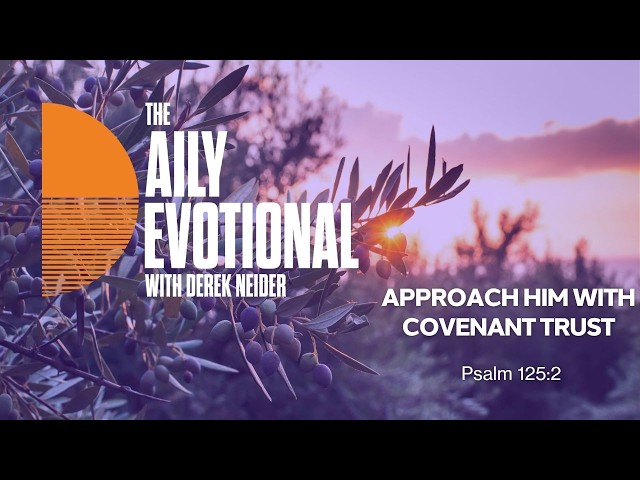 THE
AILY
EVOTIONAL
WITH DEREK NEIDER

APPROACH HIM WITH COVENANT TRUST

Psalm 125:2